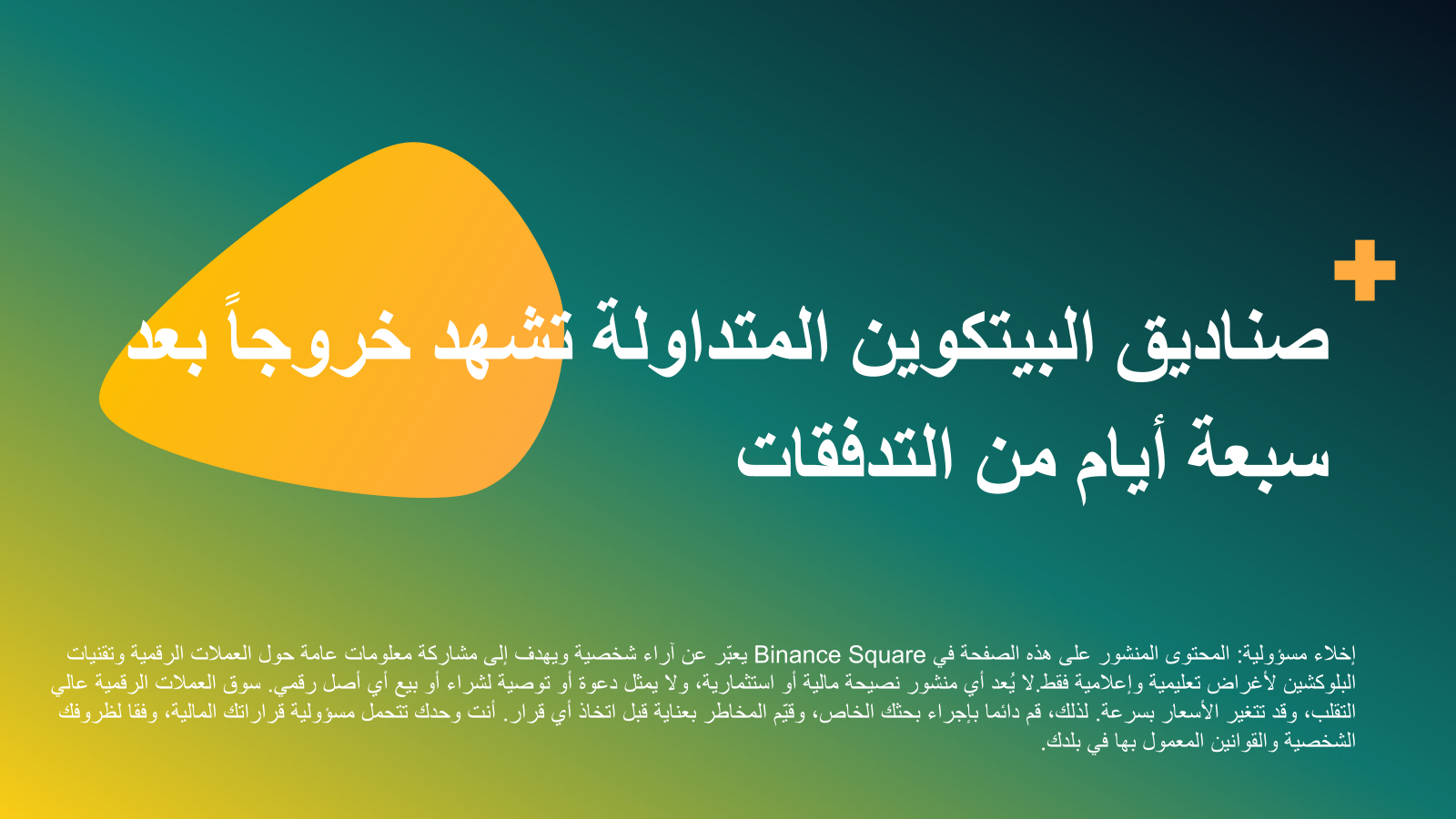 صناديق البيتكوين المتداولة تشهد خروجاً بعد سبعة أيام من التدفقات

إخلاء مسؤولية: المحتوى المنشور على هذه الصفحة في Binance Square يعبّر عن آراء شخصية ويهدف إلى مشاركة معلومات عامة حول العملات الرقمية وتقنيات البلوكشين لأغراض تعليمية وإعلامية فقط.لا يُعد أي منشور نصيحة مالية أو استثمارية، ولا يمثل دعوة أو توصية لشراء أو بيع أي أصل رقمي. سوق العملات الرقمية عالي التقلب، وقد تتغير الأسعار بسرعة. لذلك، قم دائما بإجراء بحثك الخاص، وقيّم المخاطر بعناية قبل اتخاذ أي قرار. أنت وحدك تتحمل مسؤولية قراراتك المالية، وفقا لظروفك الشخصية والقوانين المعمول بها في بلدك.